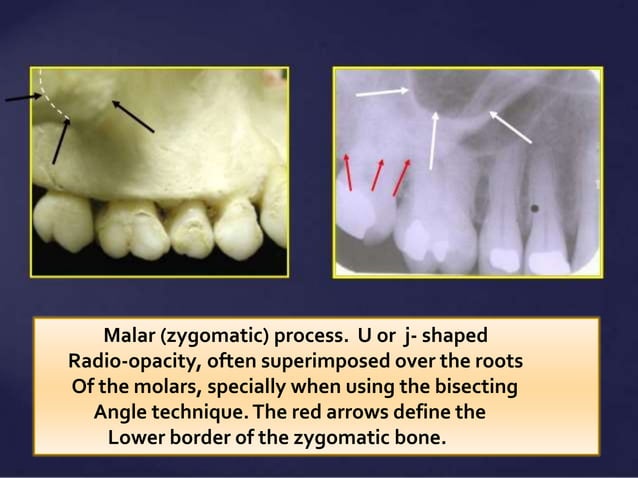 Malar (zygomatic) process.  U or  j- shaped Radio-opacity, often superimposed over the roots Of the molars, specially when using the bisecting Angle technique. The red arrows define the Lower border of the zygomatic bone.